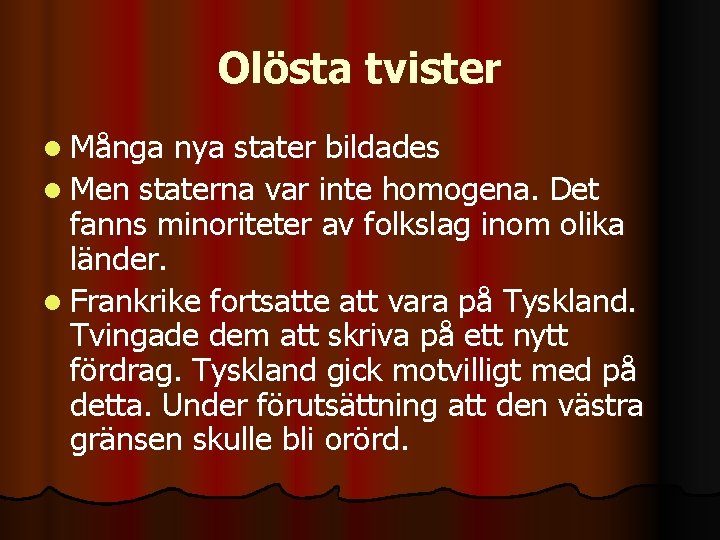 Olösta tvister

- Många nya stater bildades
- Men staterna var inte homogena. Det fanns minoriteter av folkslag inom olika länder.
- Frankrike fortsatte att vara på Tyskland. Tvingade dem att skriva på ett nytt fördrag. Tyskland gick motvilligt med på detta. Under förutsättning att den västra gränsen skulle bli orörd.